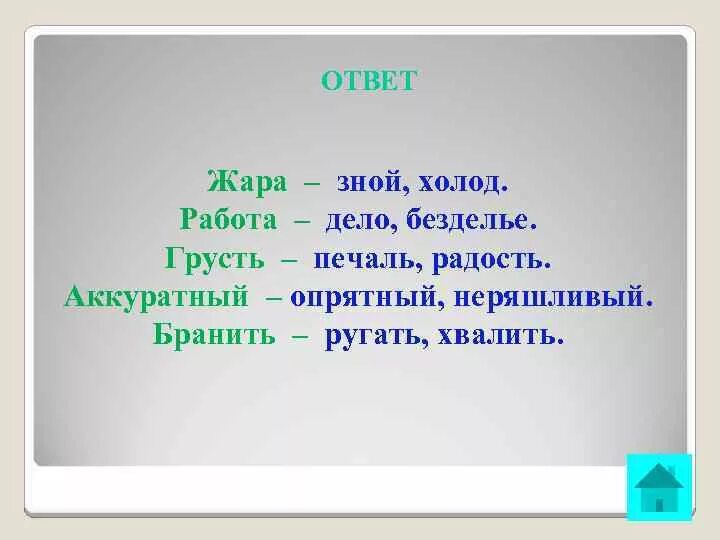 ОТВЕТ

Жара – зной, холод.
Работа – дело, безделье.
Грусть – печаль, радость.
Аккуратный – опрятный, неряшливый.
Бранить – ругать, хвалить.